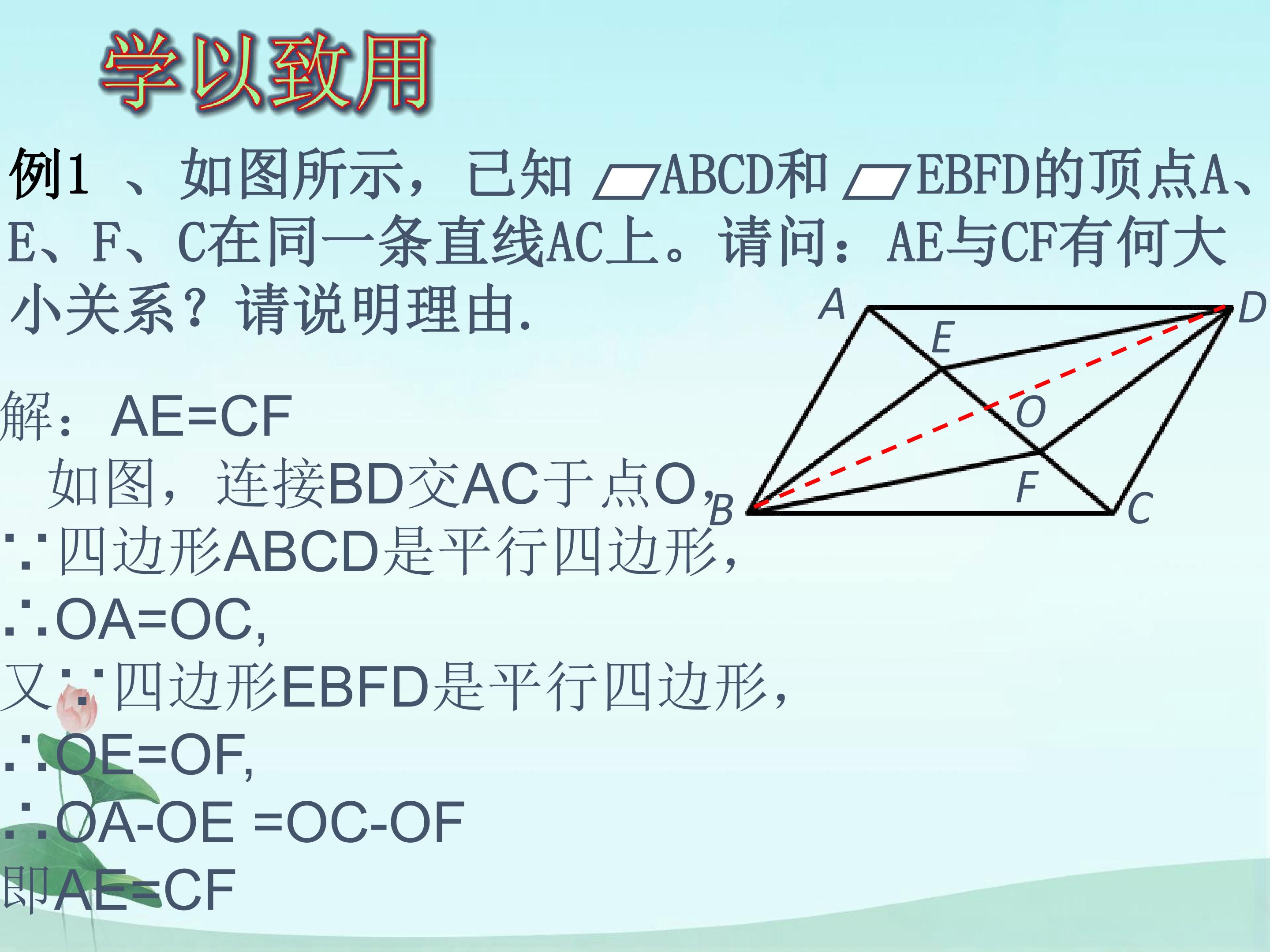 学以致用

例1、如图所示，已知▱ABCD和▱EBFD的顶点A、E、F、C在同一条直线AC上。请问：AE与CF有何大小关系？请说明理由.

A
D
E
O
F
B
C

解：AE=CF

如图，连接BD交AC于点O,

∵四边形ABCD是平行四边形,

∴OA=OC,

又∵四边形EBFD是平行四边形,

∴OE=OF,

∴OA-OE =OC-OF

即AE=CF